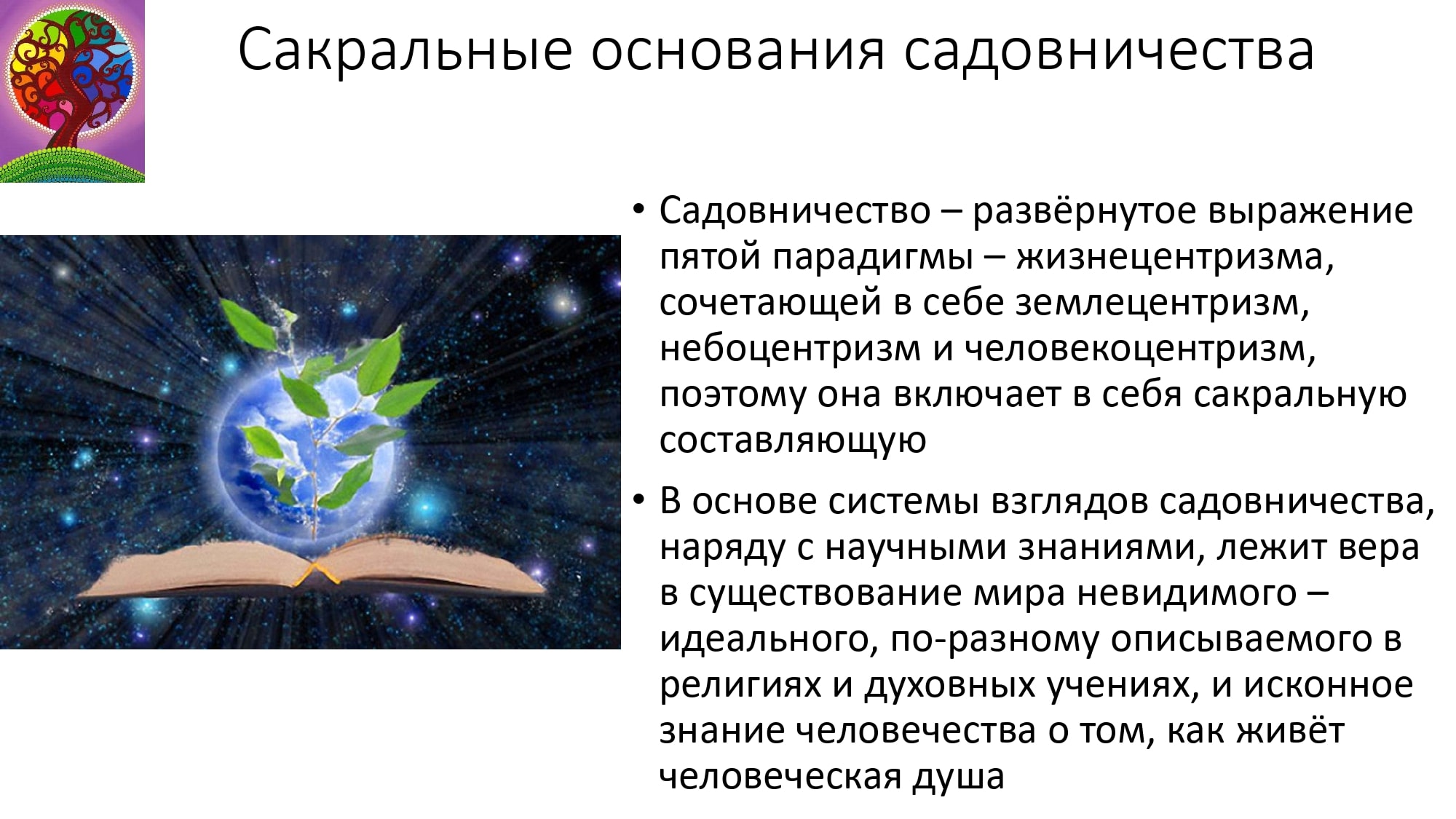 Сакральные основания садовничества

• Садовничество – развёрнутое выражение пятой парадигмы – жизнецентризма, сочетающей в себе землецентризм, небоцентризм и человекоцентризм, поэтому она включает в себя сакральную составляющую

• В основе системы взглядов садовничества, наряду с научными знаниями, лежит вера в существование мира невидимого – идеального, по-разному описываемого в религиях и духовных учениях, и исконное знание человечества о том, как живёт человеческая душа